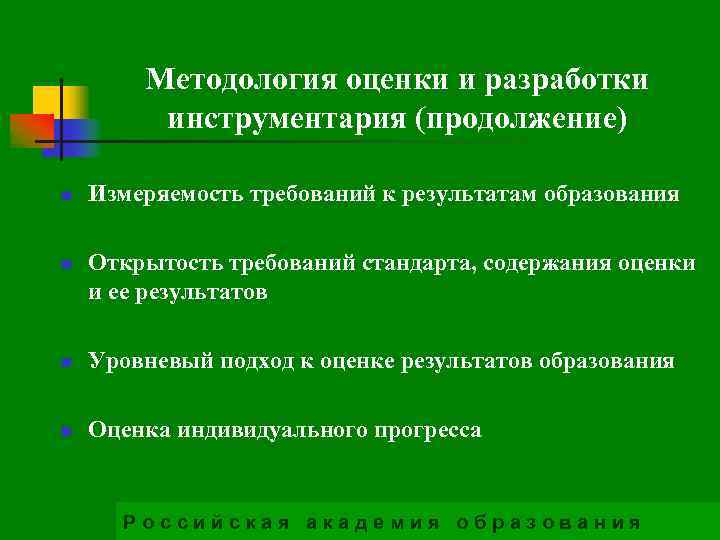 Методология оценки и разработки инструментария (продолжение)

Измеряемость требований к результатам образования

Открытость требований стандарта, содержания оценки и ее результатов

Уровневый подход к оценке результатов образования

Оценка индивидуального прогресса

Российская академия образования